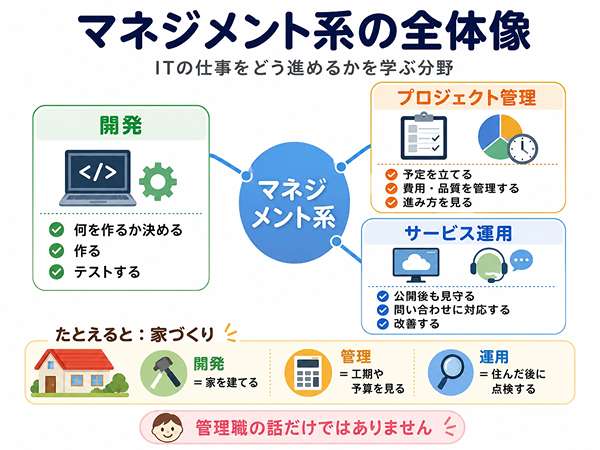 マネジメント系の全体像

ITの仕事をどう進めるかを学ぶ分野

開発

</>

何を作るか決める
作る
テストする

マネジメント系

プロジェクト管理

予定を立てる
費用・品質を管理する
進み方を見る

サービス運用

公開後も見守る
問い合わせに対応する
改善する

たとえると：家づくり

開発
＝家を建てる

管理
＝工期や予算を見る

運用
＝住んだ後に点検する

管理職の話だけではありません